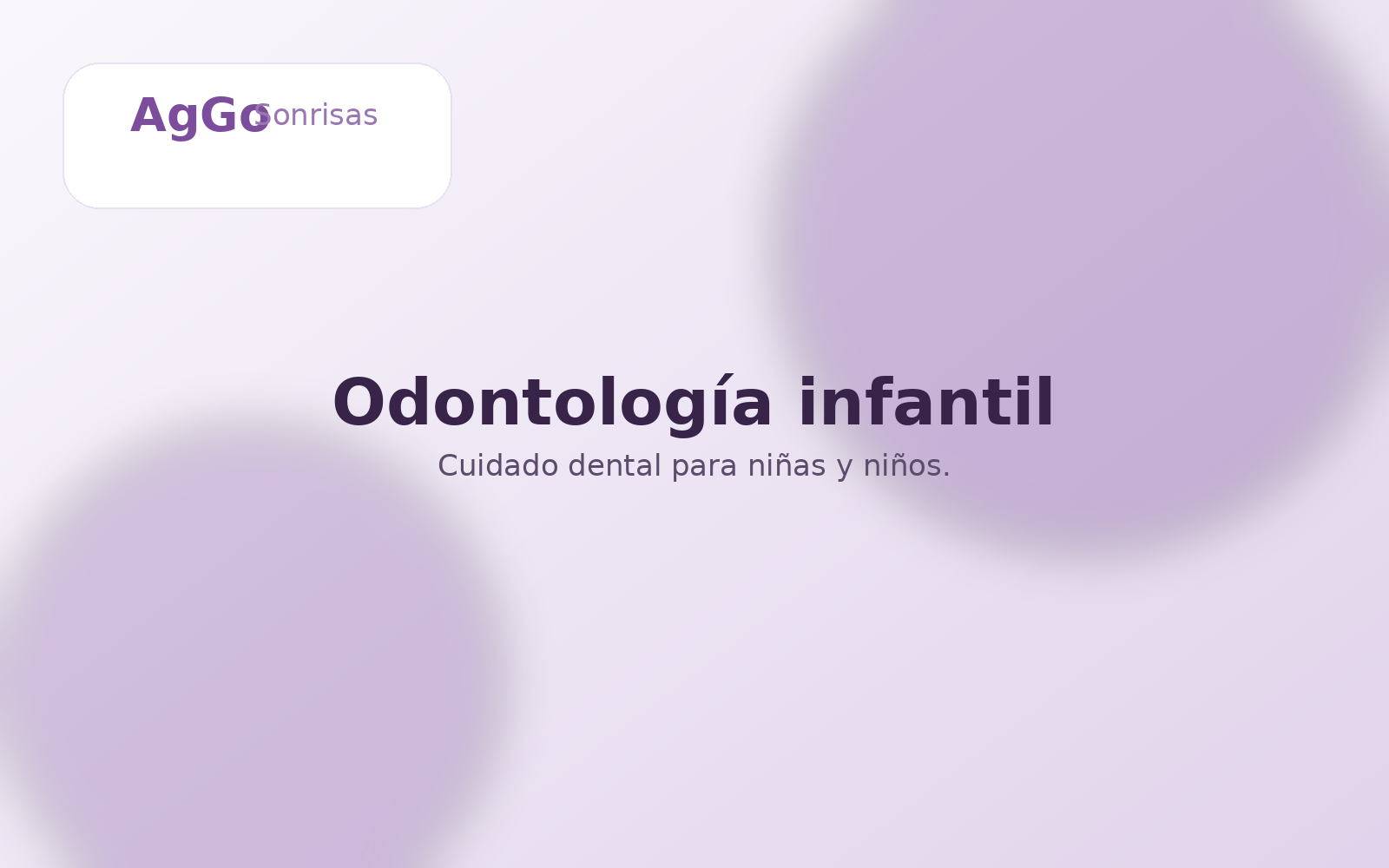 AgGo Sonrisas

Odontología infantil

Cuidado dental para niñas y niños.